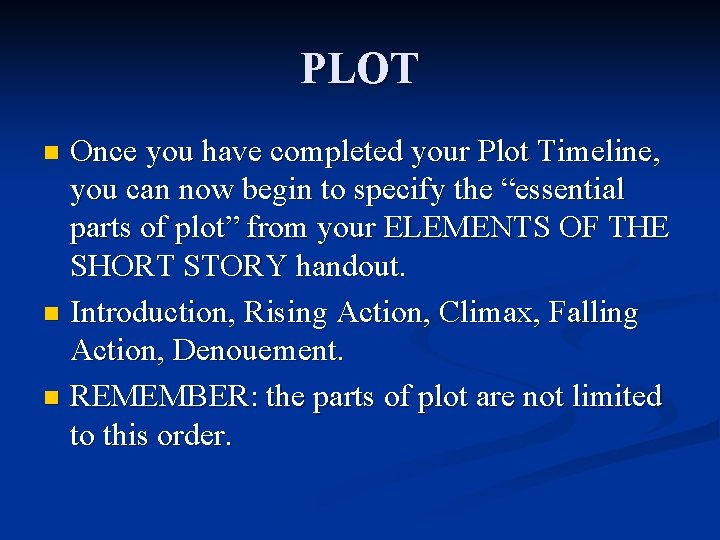 PLOT

- Once you have completed your Plot Timeline, you can now begin to specify the “essential parts of plot” from your ELEMENTS OF THE SHORT STORY handout.
- Introduction, Rising Action, Climax, Falling Action, Denouement.
- REMEMBER: the parts of plot are not limited to this order.